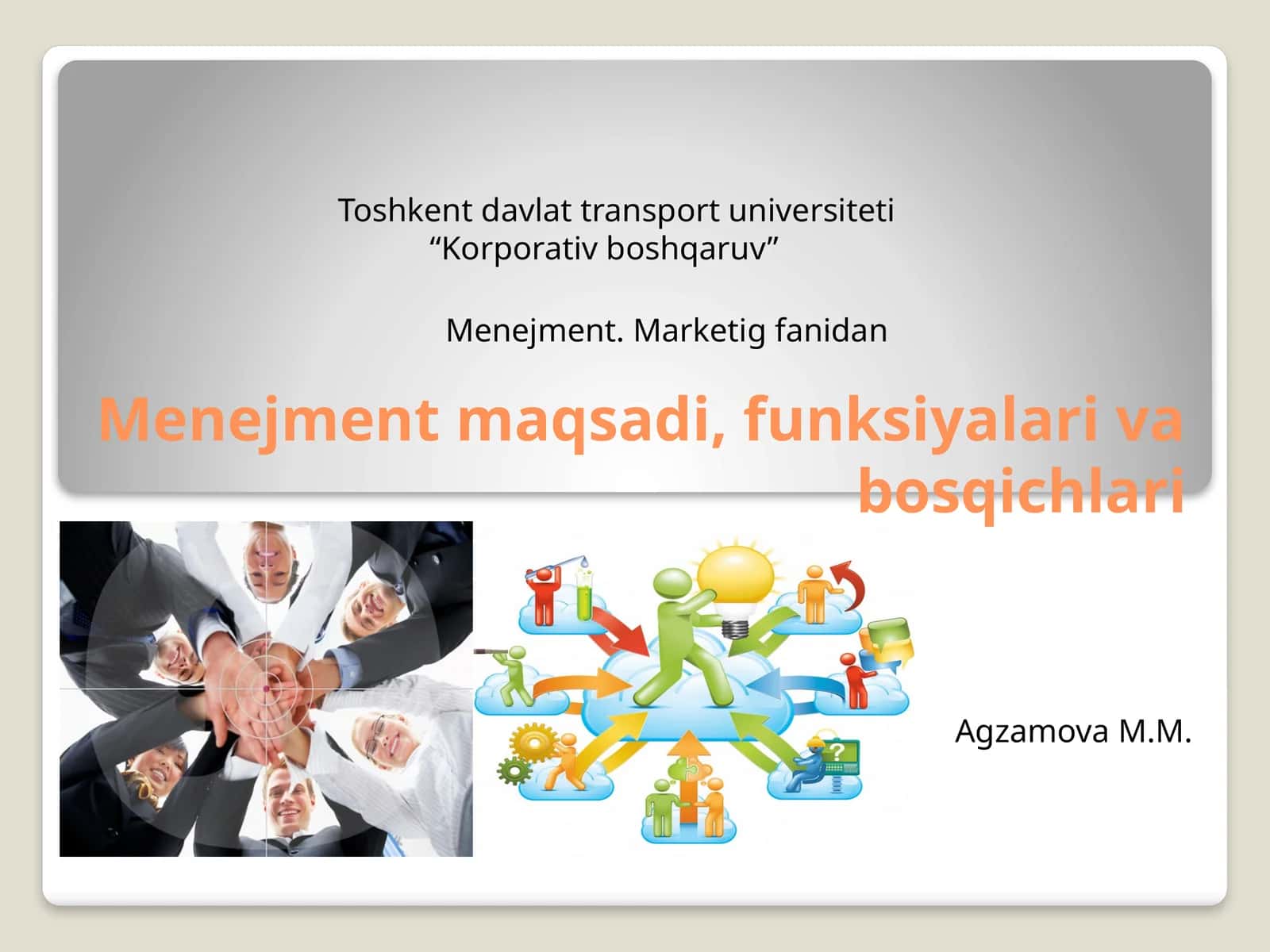 Toshkent davlat transport universiteti
“Korporativ boshqaruv”

Menejment. Marketig fanidan

Menejment maqsadi, funksiyalari va bosqichlari

Agzamova M.M.